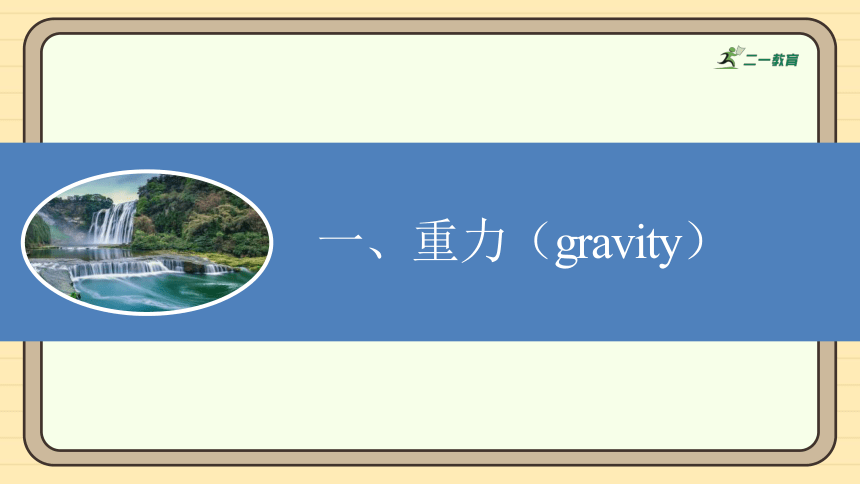 二一教育

一、重力（gravity）